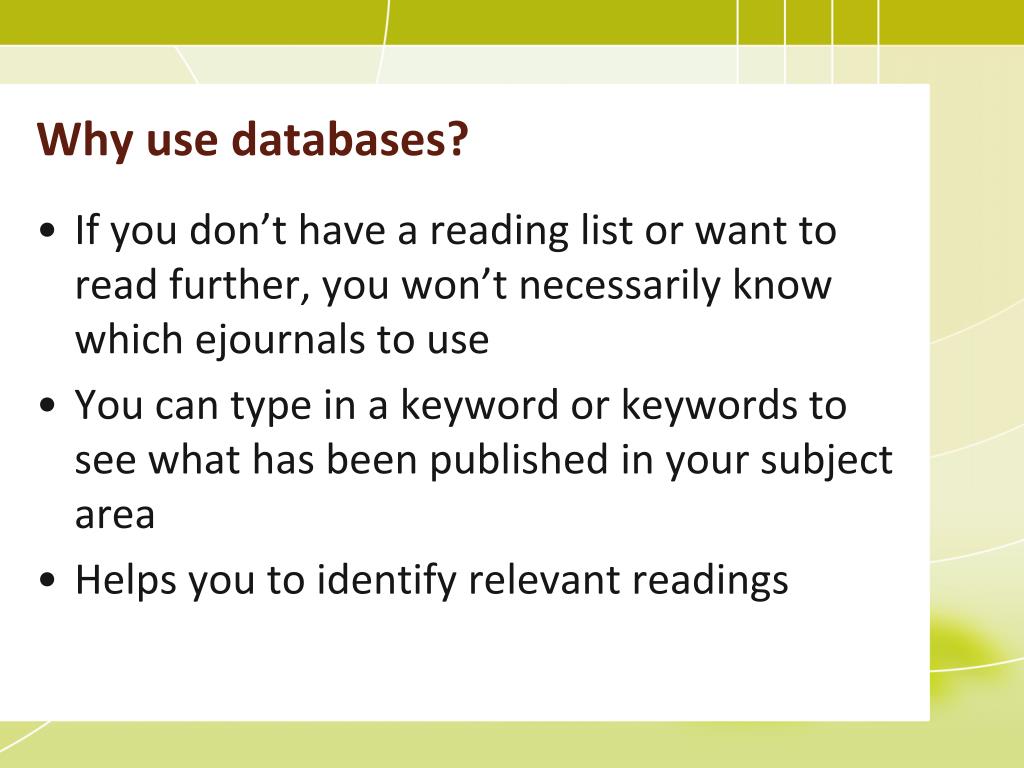 Why use databases?

• If you don’t have a reading list or want to read further, you won’t necessarily know which ejournals to use

• You can type in a keyword or keywords to see what has been published in your subject area

• Helps you to identify relevant readings